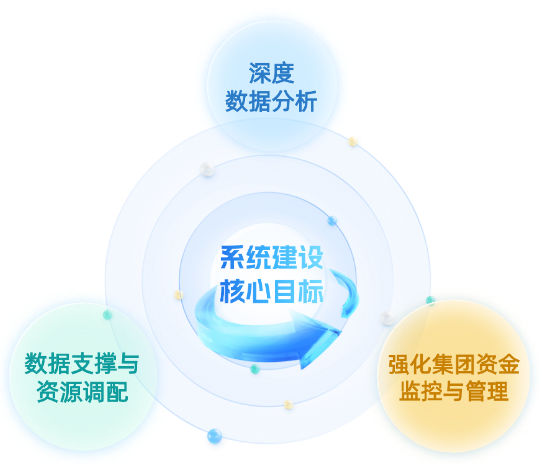 深度
数据分析

系统建设
核心目标

数据支撑与
资源调配

强化集团资金
监控与管理